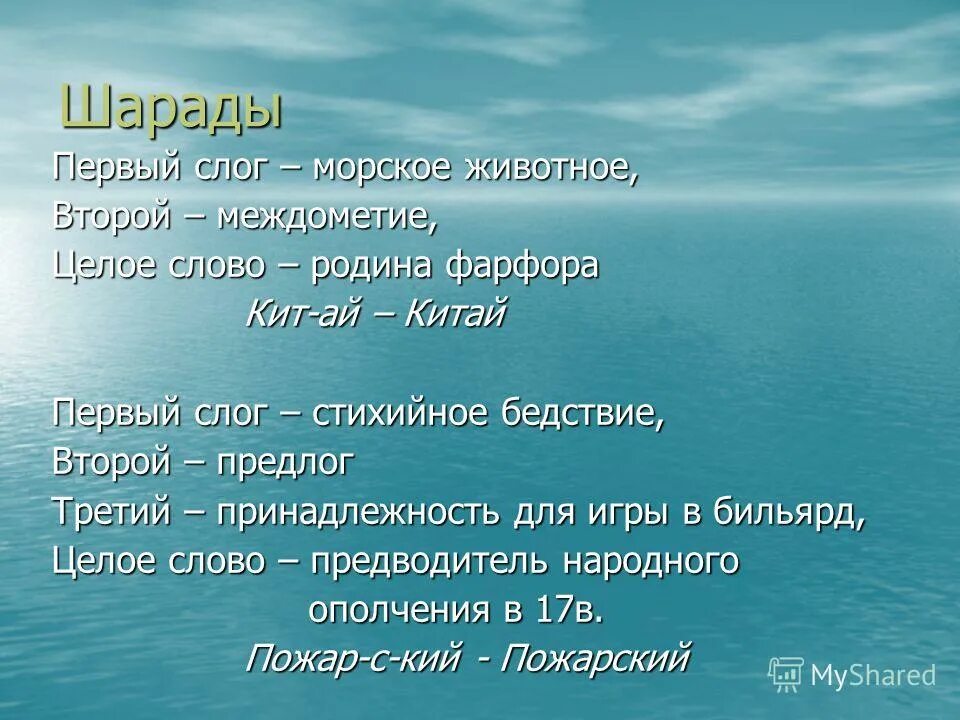 Шарады
Первый слог – морское животное,
Второй – междометие,
Целое слово – родина фарфора
Кит-ай – Китай

Первый слог – стихийное бедствие,
Второй – предлог
Третий – принадлежность для игры в бильярд,
Целое слово – предводитель народного ополчения в 17в.
Пожар-с-кий - Пожарский

MyShared